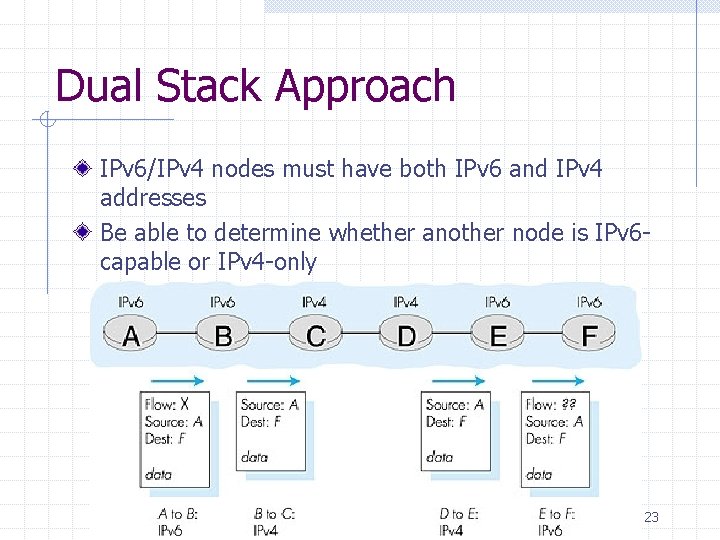 Dual Stack Approach

IPv6/IPv4 nodes must have both IPv6 and IPv4 addresses

Be able to determine whether another node is IPv6-capable or IPv4-only

IPv6 IPv6 IPv4 IPv4 IPv6 IPv6

A B C D E F

Flow: X
Source: A
Dest: F

data

Source: A
Dest: F

data

Source: A
Dest: F

data

Flow: ??
Source: A
Dest: F

data

A to B: IPv6

B to C: IPv4

D to E: IPv4

E to F: IPv6

23